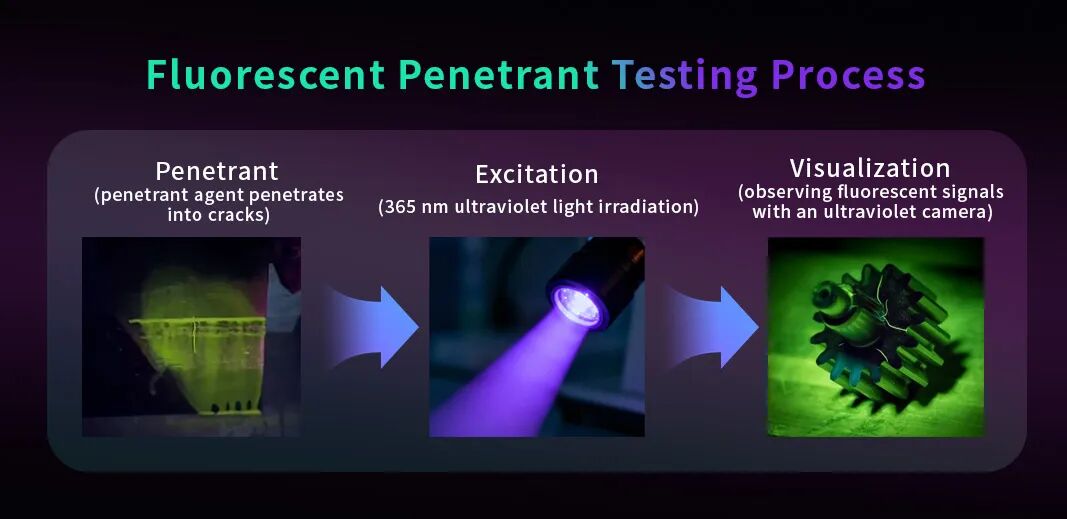 Fluorescent Penetrant Testing Process

Penetrant
(penetrant agent penetrates into cracks)

Excitation
(365 nm ultraviolet light irradiation)

Visualization
(observing fluorescent signals with an ultraviolet camera)